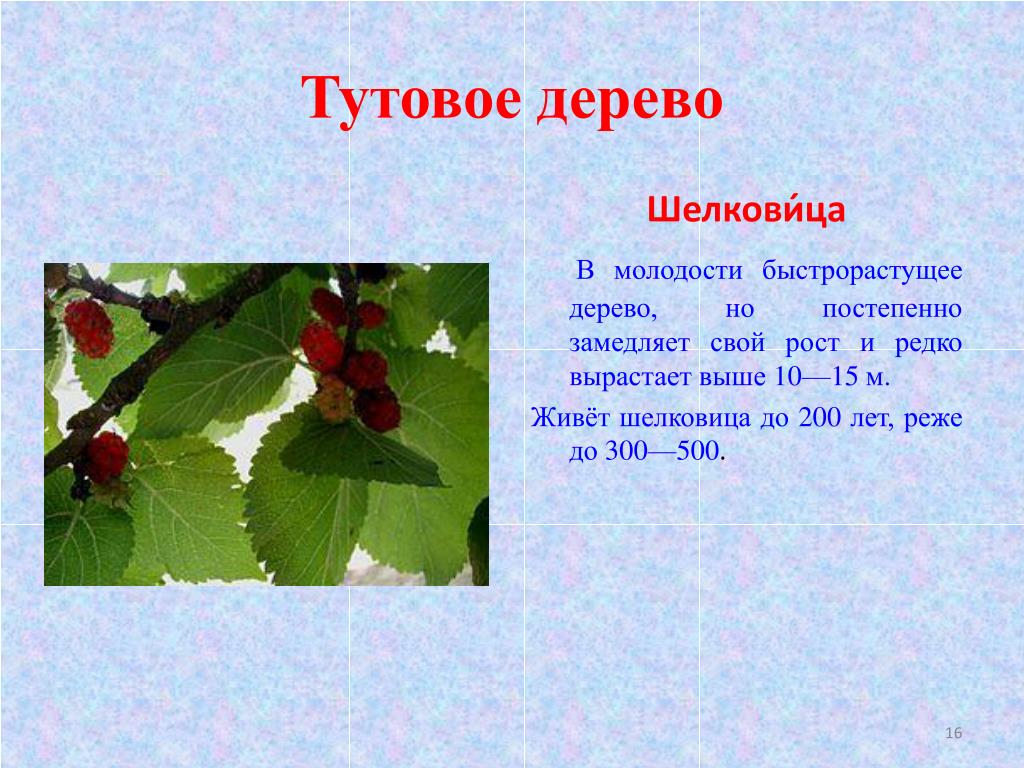 Тутовое дерево

Шелкови́ца

В молодости быстрорастущее дерево, но постепенно замедляет свой рост и редко вырастает выше 10—15 м.

Живёт шелковица до 200 лет, реже до 300—500.

16